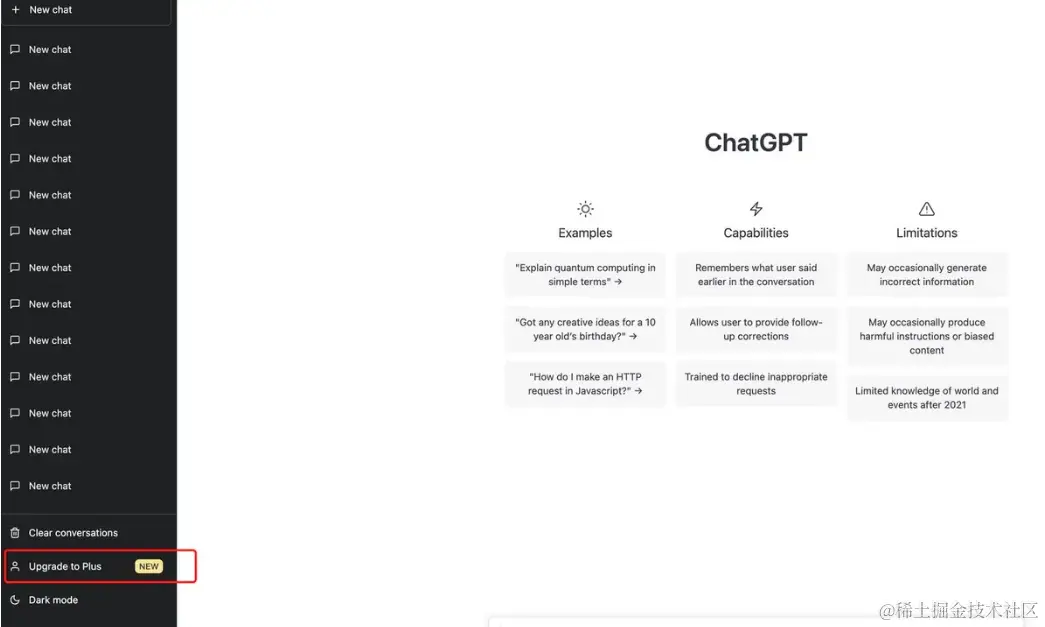 + New chat

New chat

New chat

New chat

New chat

New chat

New chat

New chat

New chat

New chat

New chat

New chat

New chat

New chat

Clear conversations

Upgrade to Plus NEW

Dark mode

ChatGPT

Examples

"Explain quantum computing in simple terms" →

"Got any creative ideas for a 10 year old's birthday?" →

"How do I make an HTTP request in Javascript?" →

Capabilities

Remembers what user said earlier in the conversation

Allows user to provide follow-up corrections

Trained to decline inappropriate requests

Limitations

May occasionally generate incorrect information

May occasionally produce harmful instructions or biased content

Limited knowledge of world and events after 2021

@稀土掘金技术社区